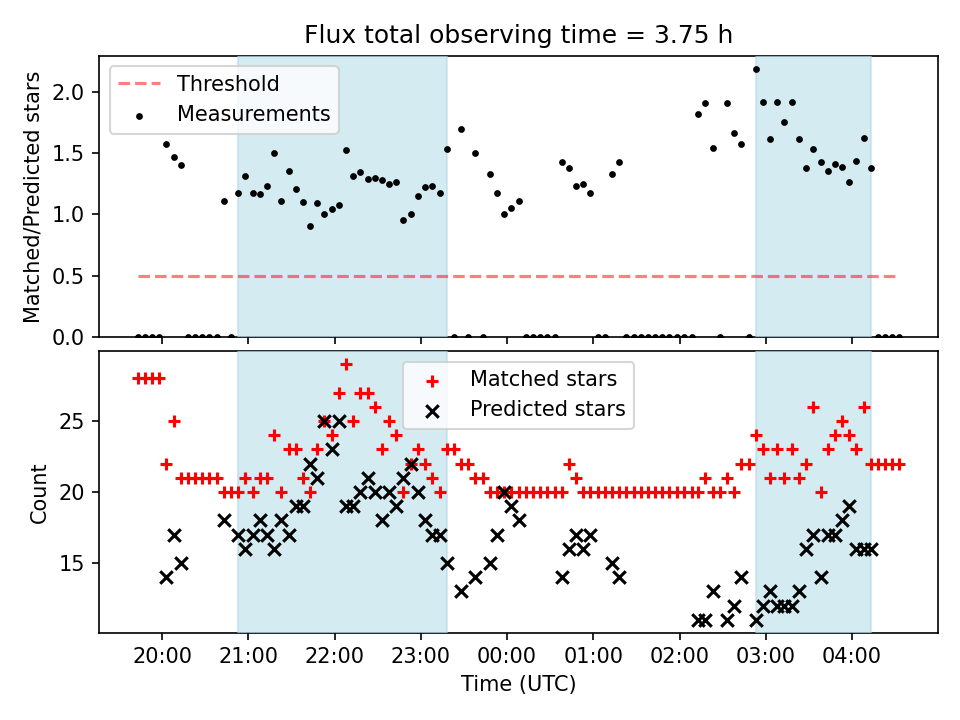 Flux total observing time = 3.75 h

Threshold
Measurements

Matched/Predicted stars

2.0
1.5
1.0
0.5
0.0

Matched stars
Predicted stars

Count

25
20
15

20:00
21:00
22:00
23:00
00:00
01:00
02:00
03:00
04:00

Time (UTC)